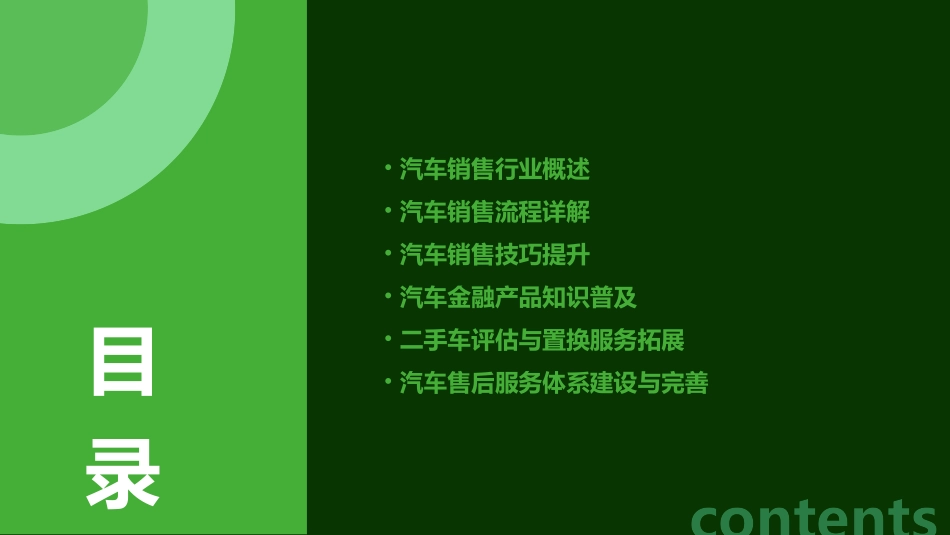 目录

• 汽车销售行业概述
• 汽车销售流程详解
• 汽车销售技巧提升
• 汽车金融产品知识普及
• 二手车评估与置换服务拓展
• 汽车售后服务体系建设与完善

contents